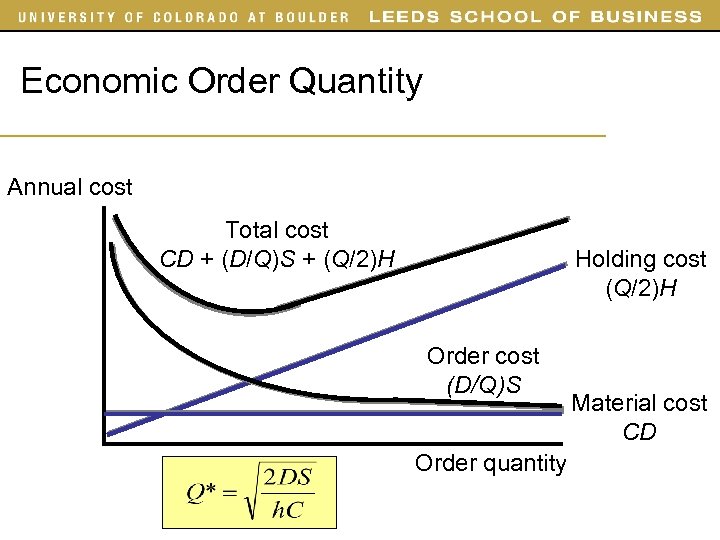 UNIVERSITY OF COLORADO AT BOULDER LEEDS SCHOOL OF BUSINESS

Economic Order Quantity

Annual cost

Total cost
$CD + (D/Q)S + (Q/2)H$

Holding cost
$(Q/2)H$

Order cost
$(D/Q)S$

Material cost
$CD$

Order quantity

$Q^* = \sqrt{\frac{2DS}{hC}}$